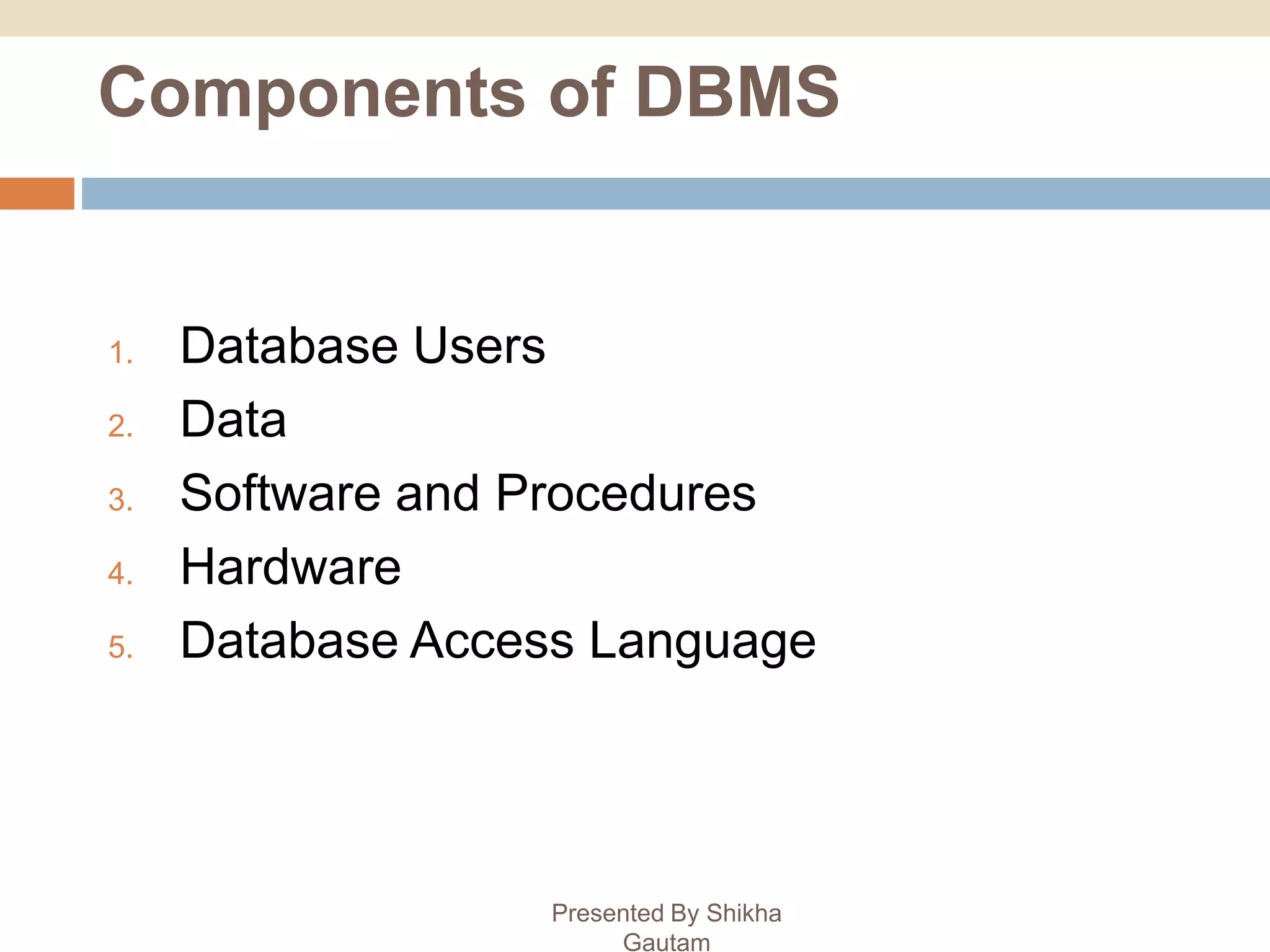 Components of DBMS

1. Database Users
2. Data
3. Software and Procedures
4. Hardware
5. Database Access Language

Presented By Shikha Gautam